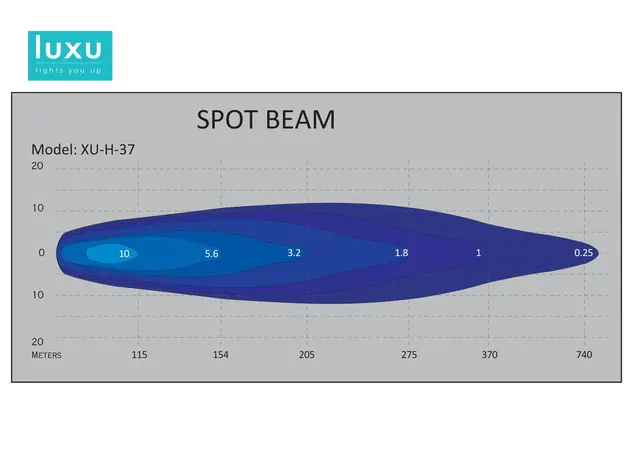 luxu
lights you up

SPOT BEAM

Model: XU-H-37

20
10
0
10
20

10 5.6 3.2 1.8 1 0.25

METERS 115 154 205 275 370 740